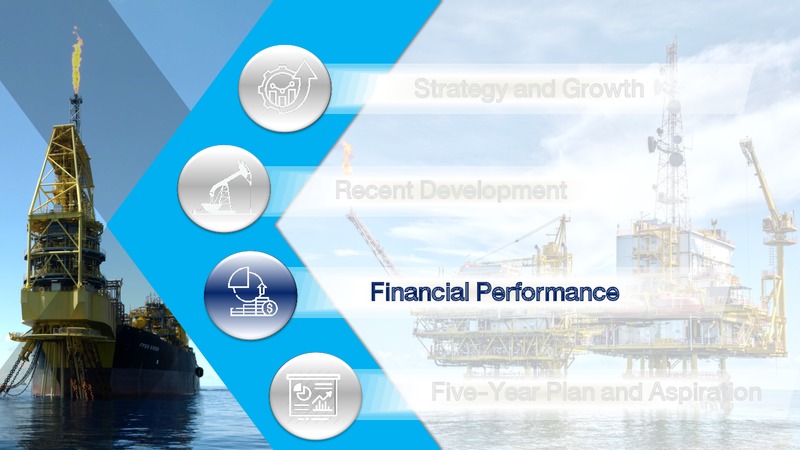 Strategy and Growth

Recent Development

Financial Performance

Five-Year Plan and Aspiration